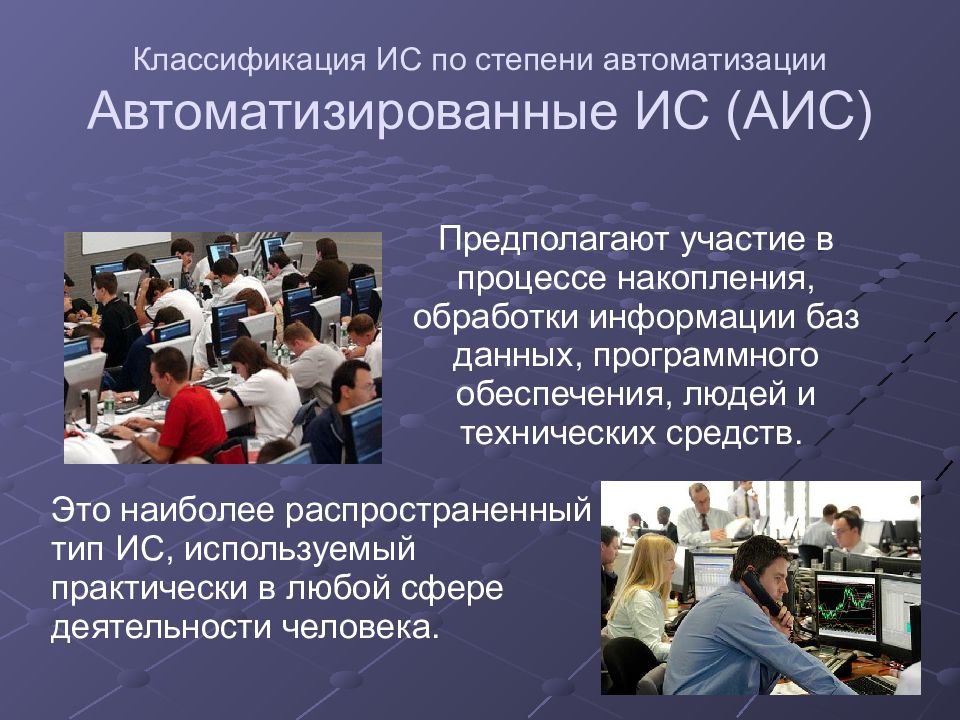 Классификация ИС по степени автоматизации
Автоматизированные ИС (АИС)

Предполагают участие в процессе накопления, обработки информации баз данных, программного обеспечения, людей и технических средств.

Это наиболее распространенный тип ИС, используемый практически в любой сфере деятельности человека.